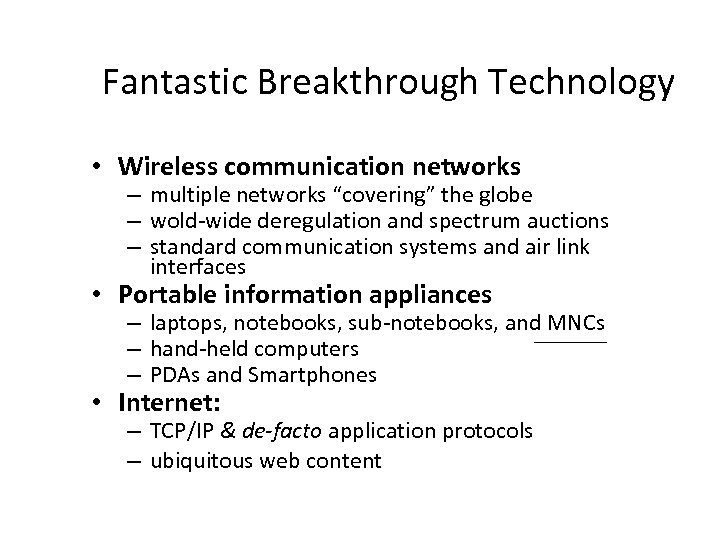 Fantastic Breakthrough Technology

• Wireless communication networks
– multiple networks “covering” the globe
– wold-wide deregulation and spectrum auctions
– standard communication systems and air link interfaces
• Portable information appliances
– laptops, notebooks, sub-notebooks, and MNCs
– hand-held computers
– PDAs and Smartphones
• Internet:
– TCP/IP & de-facto application protocols
– ubiquitous web content